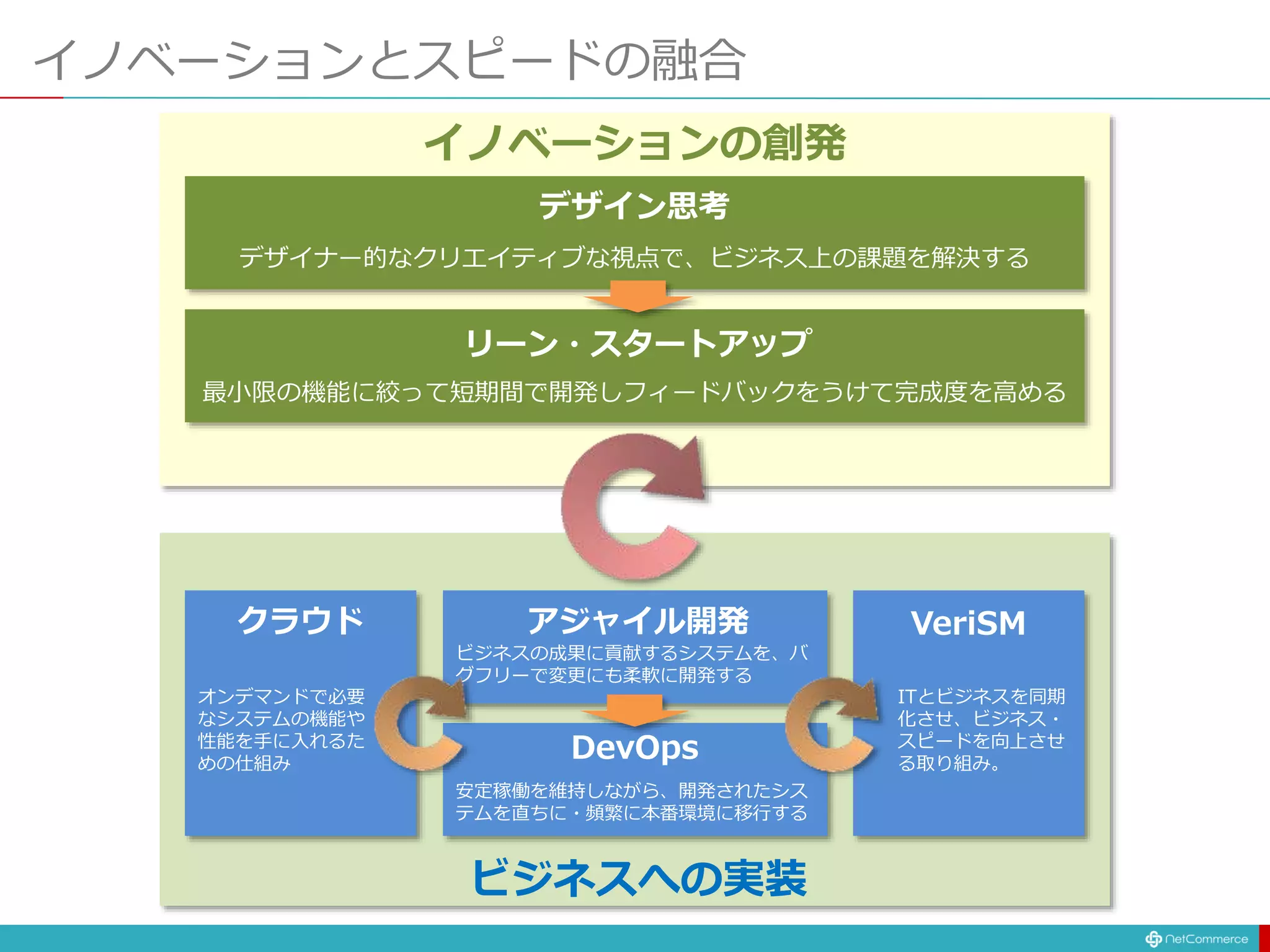 イノベーションとスピードの融合

イノベーションの創発

デザイン思考

デザイナー的なクリエイティブな視点で、ビジネス上の課題を解決する

リーン・スタートアップ

最小限の機能に絞って短期間で開発しフィードバックをうけて完成度を高める

クラウド

オンデマンドで必要なシステムの機能や性能を手に入れるための仕組み

アジャイル開発

ビジネスの成果に貢献するシステムを、バグフリーで変更にも柔軟に開発する

DevOps

安定稼働を維持しながら、開発されたシステムを直ちに・頻繁に本番環境に移行する

VeriSM

ITとビジネスを同期化させ、ビジネス・スピードを向上させる取り組み。

ビジネスへの実装

NetCommerce